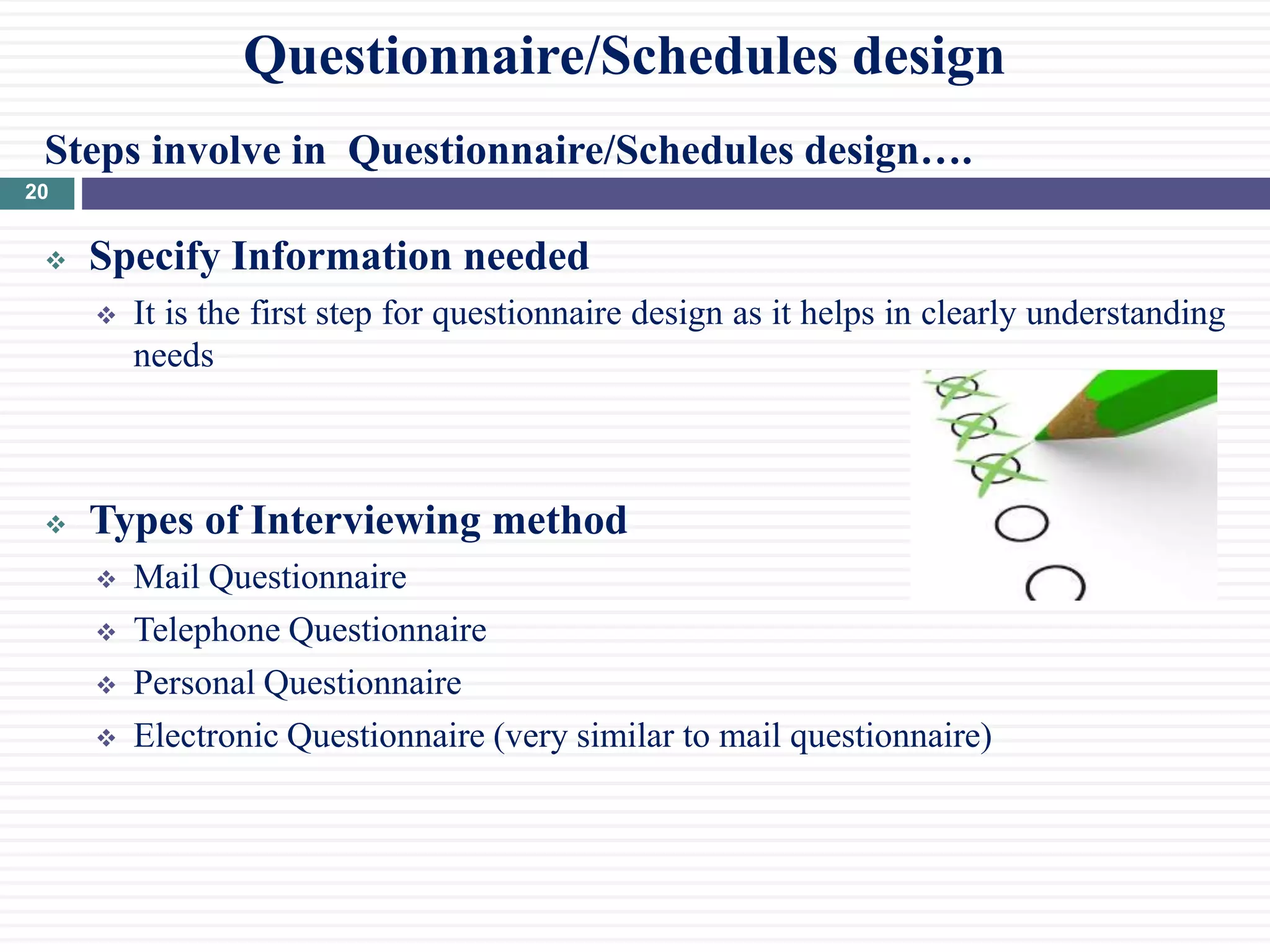 Questionnaire/Schedules design

Steps involve in Questionnaire/Schedules design….

20

❖ Specify Information needed

❖ It is the first step for questionnaire design as it helps in clearly understanding needs

❖ Types of Interviewing method

❖ Mail Questionnaire

❖ Telephone Questionnaire

❖ Personal Questionnaire

❖ Electronic Questionnaire (very similar to mail questionnaire)